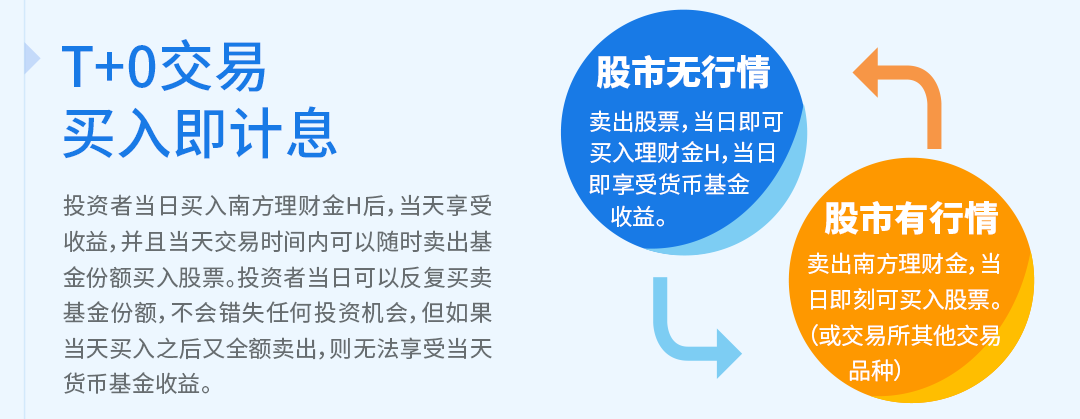 T+0交易
买入即计息

投资者当日买入南方理财金H后，当天享受收益，并且当天交易时间内可以随时卖出基金份额买入股票。投资者当日可以反复买卖基金份额，不会错失任何投资机会，但如果当天买入之后又全额卖出，则无法享受当天货币基金收益。

股市无行情

卖出股票，当日即可买入理财金H，当日即享受货币基金收益。

股市有行情

卖出南方理财金，当日即刻可买入股票。（或交易所其他交易品种）